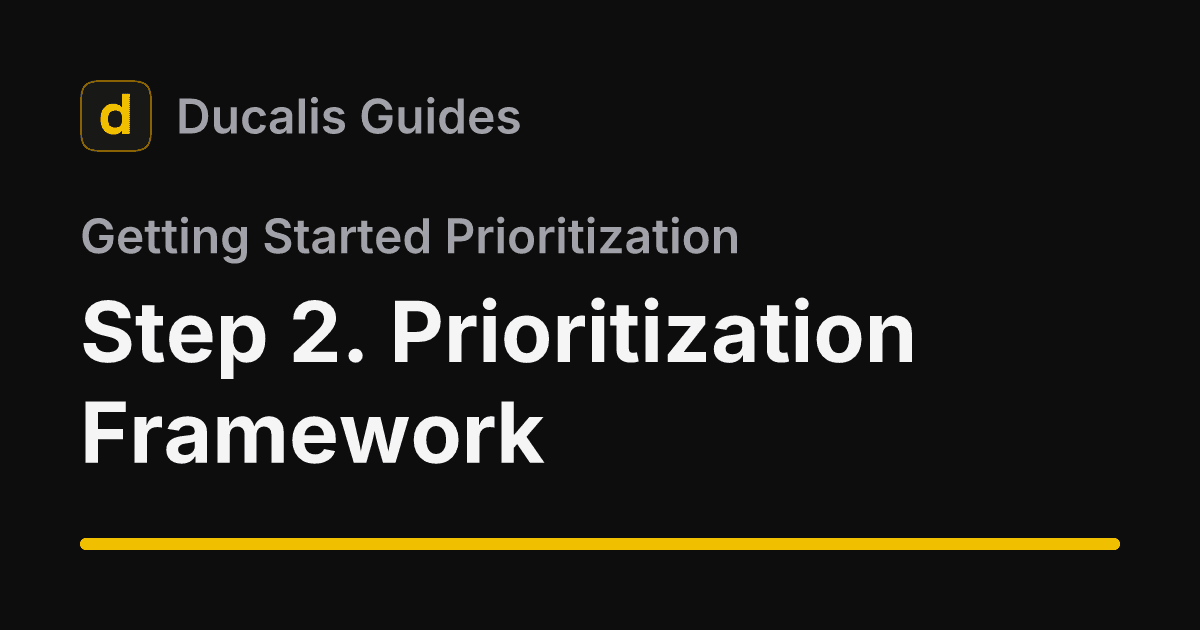 d Ducalis Guides

Getting Started Prioritization

Step 2. Prioritization Framework